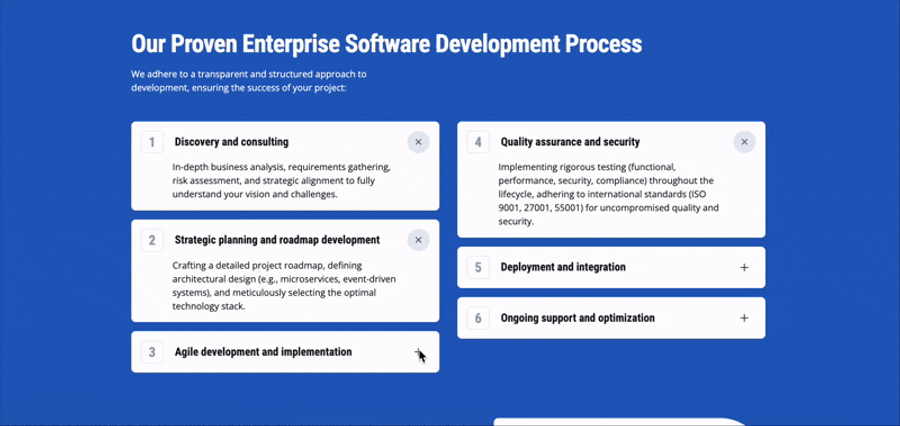 Our Proven Enterprise Software Development Process

We adhere to a transparent and structured approach to development, ensuring the success of your project:

1 Discovery and consulting ×

In-depth business analysis, requirements gathering, risk assessment, and strategic alignment to fully understand your vision and challenges.

2 Strategic planning and roadmap development ×

Crafting a detailed project roadmap, defining architectural design (e.g., microservices, event-driven systems), and meticulously selecting the optimal technology stack.

3 Agile development and implementation +

4 Quality assurance and security ×

Implementing rigorous testing (functional, performance, security, compliance) throughout the lifecycle, adhering to international standards (ISO 9001, 27001, 55001) for uncompromised quality and security.

5 Deployment and integration +

6 Ongoing support and optimization +